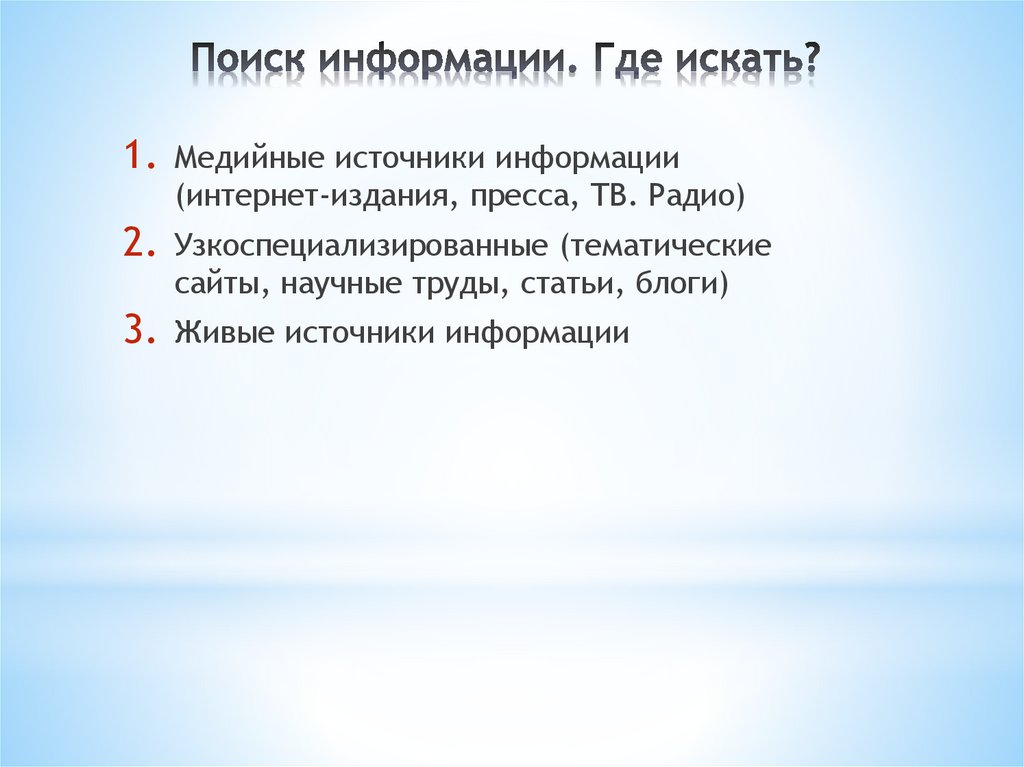 Поиск информации. Где искать?

1. Медийные источники информации (интернет-издания, пресса, ТВ. Радио)
2. Узкоспециализированные (тематические сайты, научные труды, статьи, блоги)
3. Живые источники информации